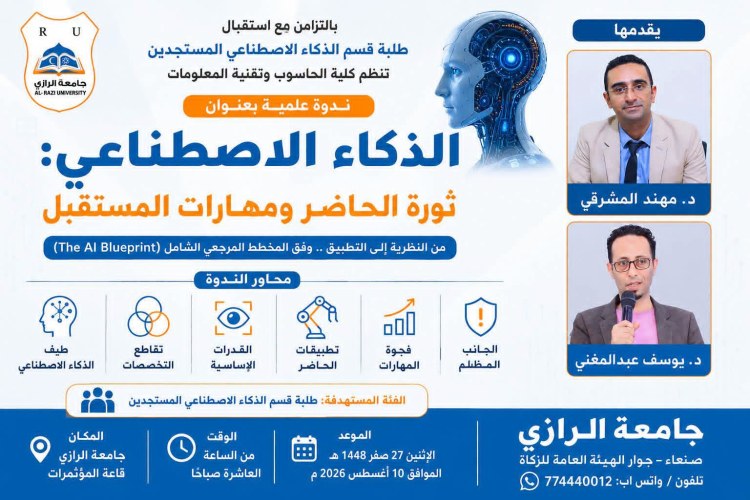 R U
جامعة الرازي
AL-RAZI UNIVERSITY

بالتزامن مع استقبال
طلبة قسم الذكاء الاصطناعي المستجدين
تنظم كلية الحاسوب وتقنية المعلومات

ندوة علمية بعنوان

الذكاء الاصطناعي:
ثورة الحاضر ومهارات المستقبل

من النظرية إلى التطبيق .. وفق المخطط المرجعي الشامل (The AI Blueprint)

يقدمها
د. مهند المشرقي
د. يوسف عبدالمغني

محاور الندوة

الجانب المظلم
فجوة المهارات
تطبيقات الحاضر
القدرات الإساسية
تقاطع التخصصات
طيف الذكاء الاصطناعي

الفئة المستهدفة: طلبة قسم الذكاء الاصطناعي المستجدين

جامعة الرازي
صنعاء - جوار الهيئة العامة للزكاة
تلفون / واتس اب: 774440012

الموعد
الإثنين 27 صفر 1448 هـ
الموافق 10 أغسطس 2026 م

الوقت
من الساعة
العاشرة صباحًا

المكان
جامعة الرازي
قاعة المؤتمرات